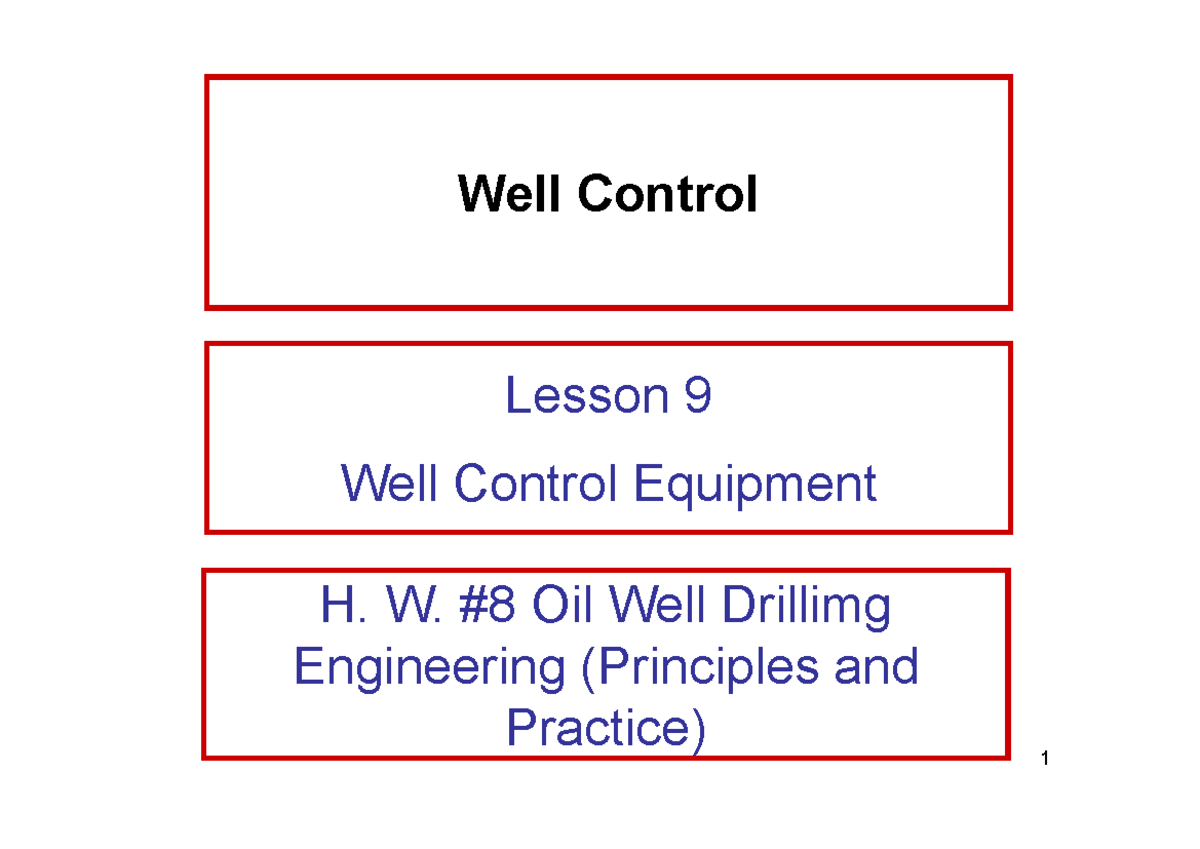 Well Control

Lesson 9

Well Control Equipment

H. W. #8 Oil Well Drillimg Engineering (Principles and Practice)

1